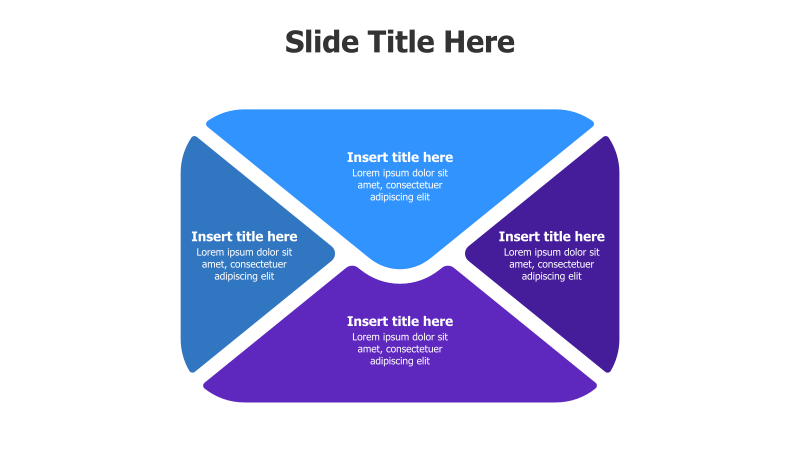 Slide Title Here

Insert title here
Lorem ipsum dolor sit amet, consectetuer adipiscing elit

Insert title here
Lorem ipsum dolor sit amet, consectetuer adipiscing elit

Insert title here
Lorem ipsum dolor sit amet, consectetuer adipiscing elit

Insert title here
Lorem ipsum dolor sit amet, consectetuer adipiscing elit